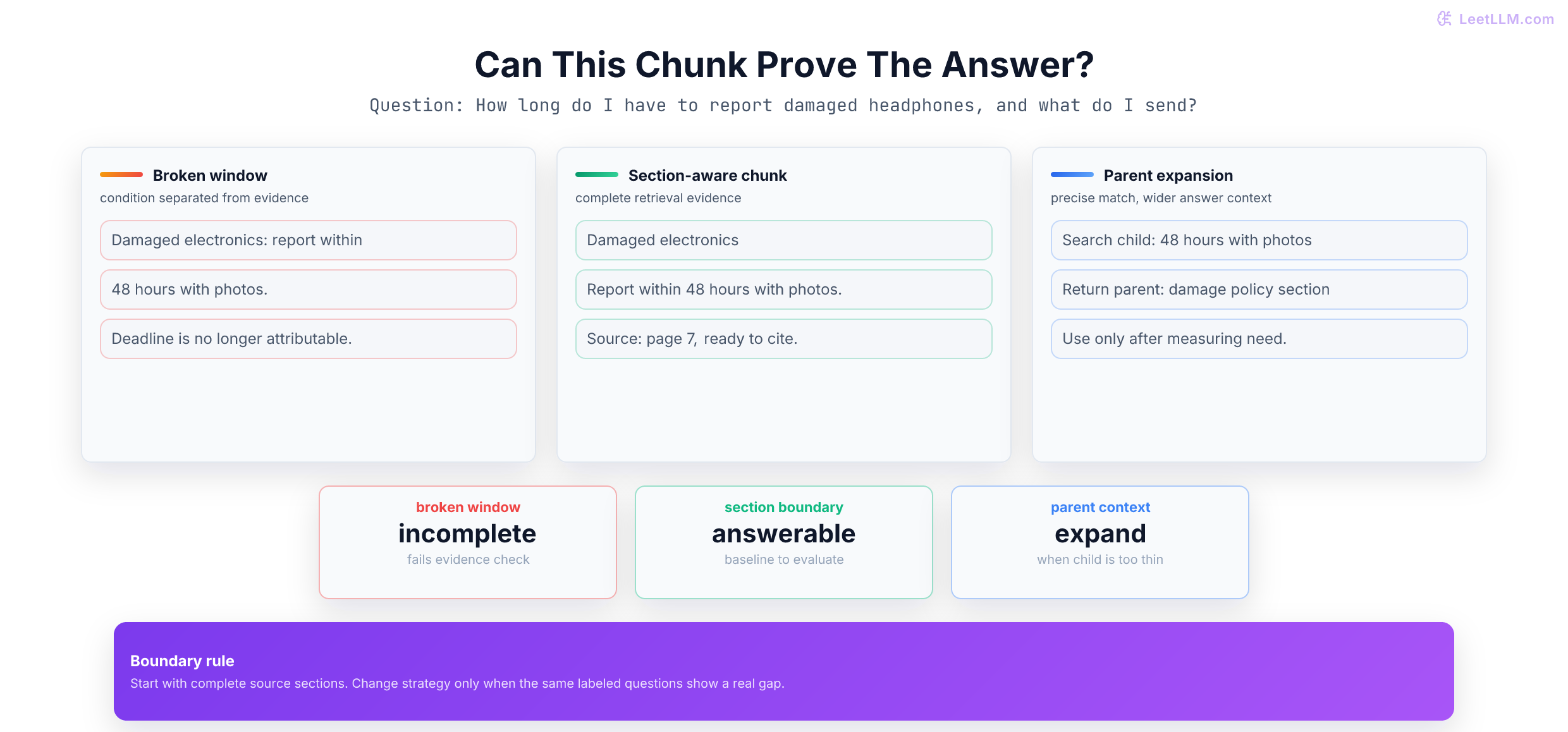 LeetLLM.com

Can This Chunk Prove The Answer?

Question: How long do I have to report damaged headphones, and what do I send?

Broken window
condition separated from evidence

Damaged electronics: report within

48 hours with photos.

Deadline is no longer attributable.

Section-aware chunk
complete retrieval evidence

Damaged electronics

Report within 48 hours with photos.

Source: page 7, ready to cite.

Parent expansion
precise match, wider answer context

Search child: 48 hours with photos

Return parent: damage policy section

Use only after measuring need.

broken window
incomplete
fails evidence check

section boundary
answerable
baseline to evaluate

parent context
expand
when child is too thin

Boundary rule
Start with complete source sections. Change strategy only when the same labeled questions show a real gap.